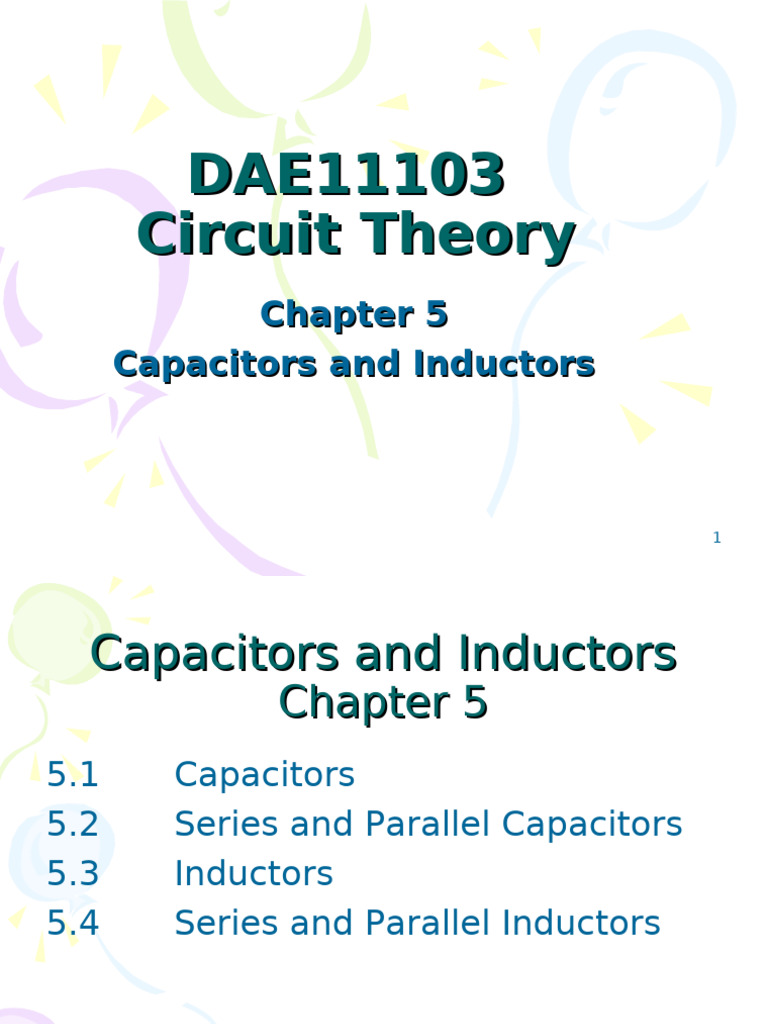 DAE11103
Circuit Theory

Chapter 5
Capacitors and Inductors

1

Capacitors and Inductors
Chapter 5

5.1 Capacitors
5.2 Series and Parallel Capacitors
5.3 Inductors
5.4 Series and Parallel Inductors